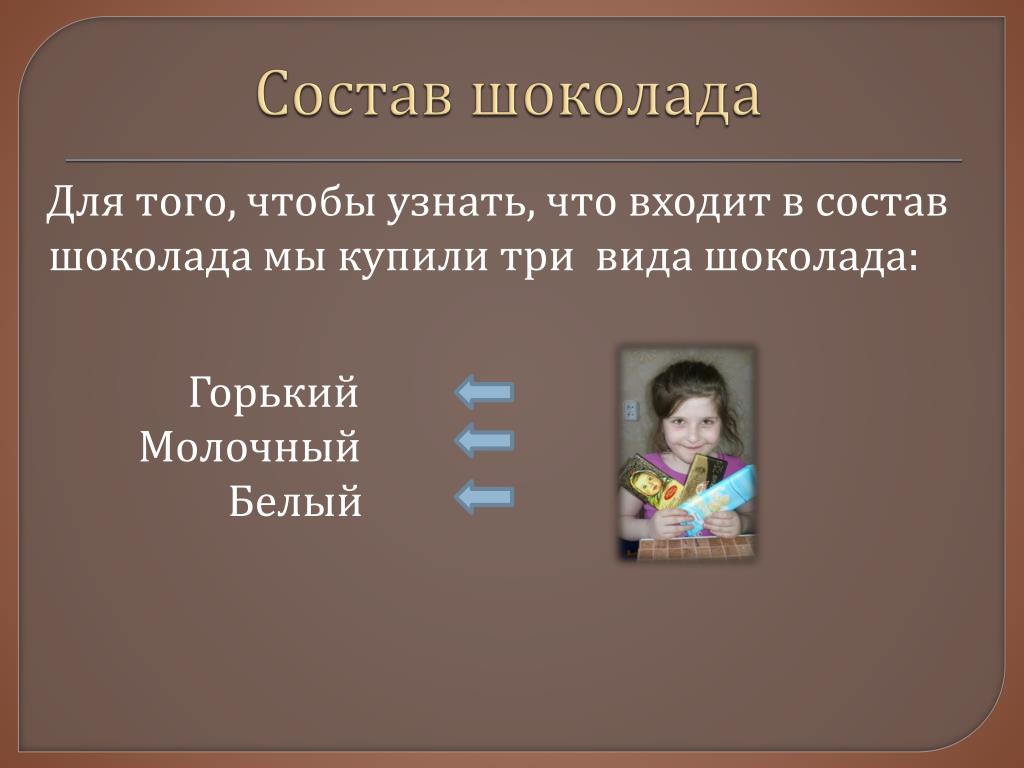 Состав шоколада

Для того, чтобы узнать, что входит в состав шоколада мы купили три вида шоколада:

Горький
Молочный
Белый